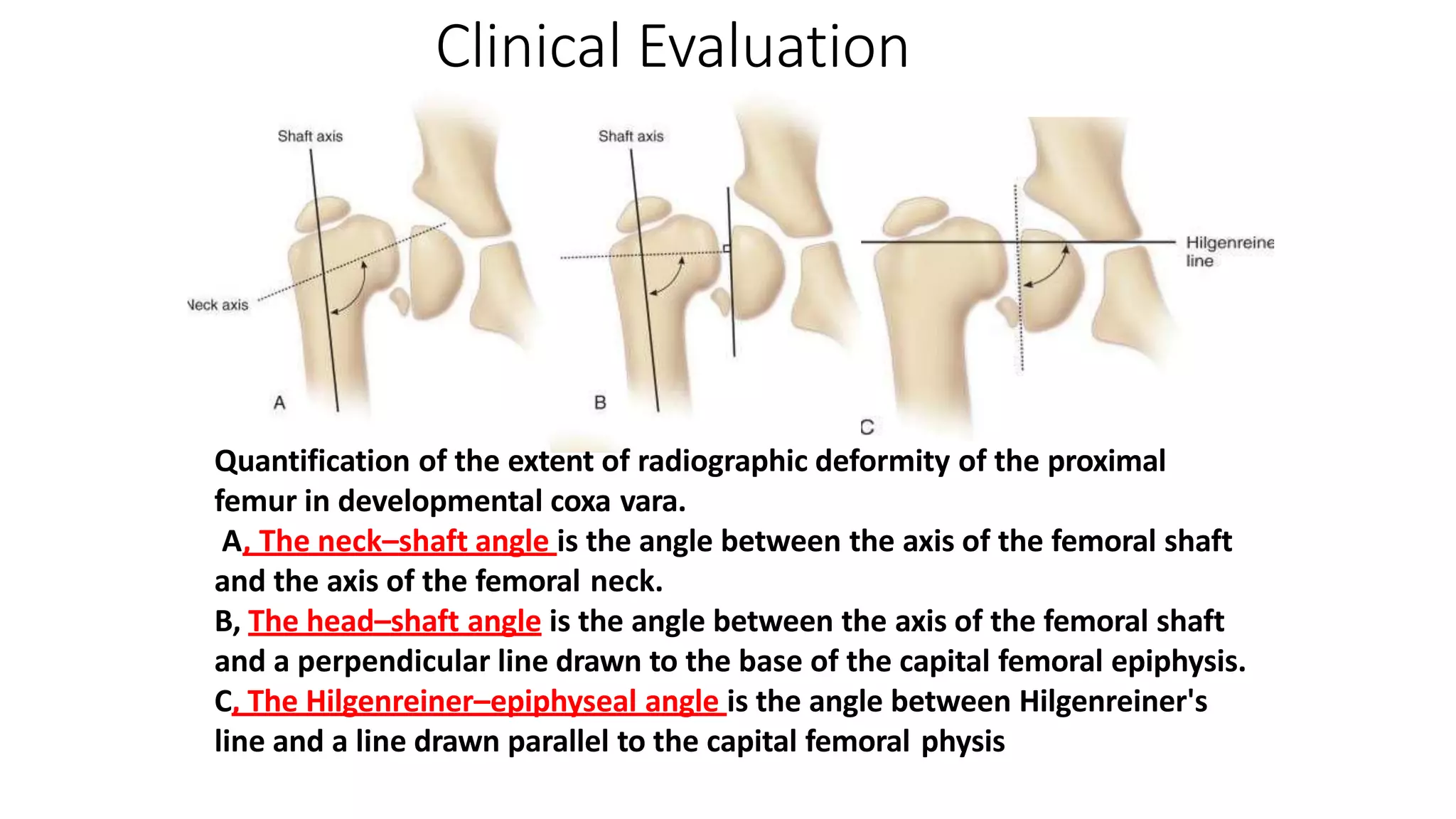 Clinical Evaluation

Shaft axis

Neck axis

A

Shaft axis

B

Hilgenreine line

C

Quantification of the extent of radiographic deformity of the proximal femur in developmental coxa vara.

A, The neck–shaft angle is the angle between the axis of the femoral shaft and the axis of the femoral neck.

B, The head–shaft angle is the angle between the axis of the femoral shaft and a perpendicular line drawn to the base of the capital femoral epiphysis.

C, The Hilgenreiner–epiphyseal angle is the angle between Hilgenreiner's line and a line drawn parallel to the capital femoral physis